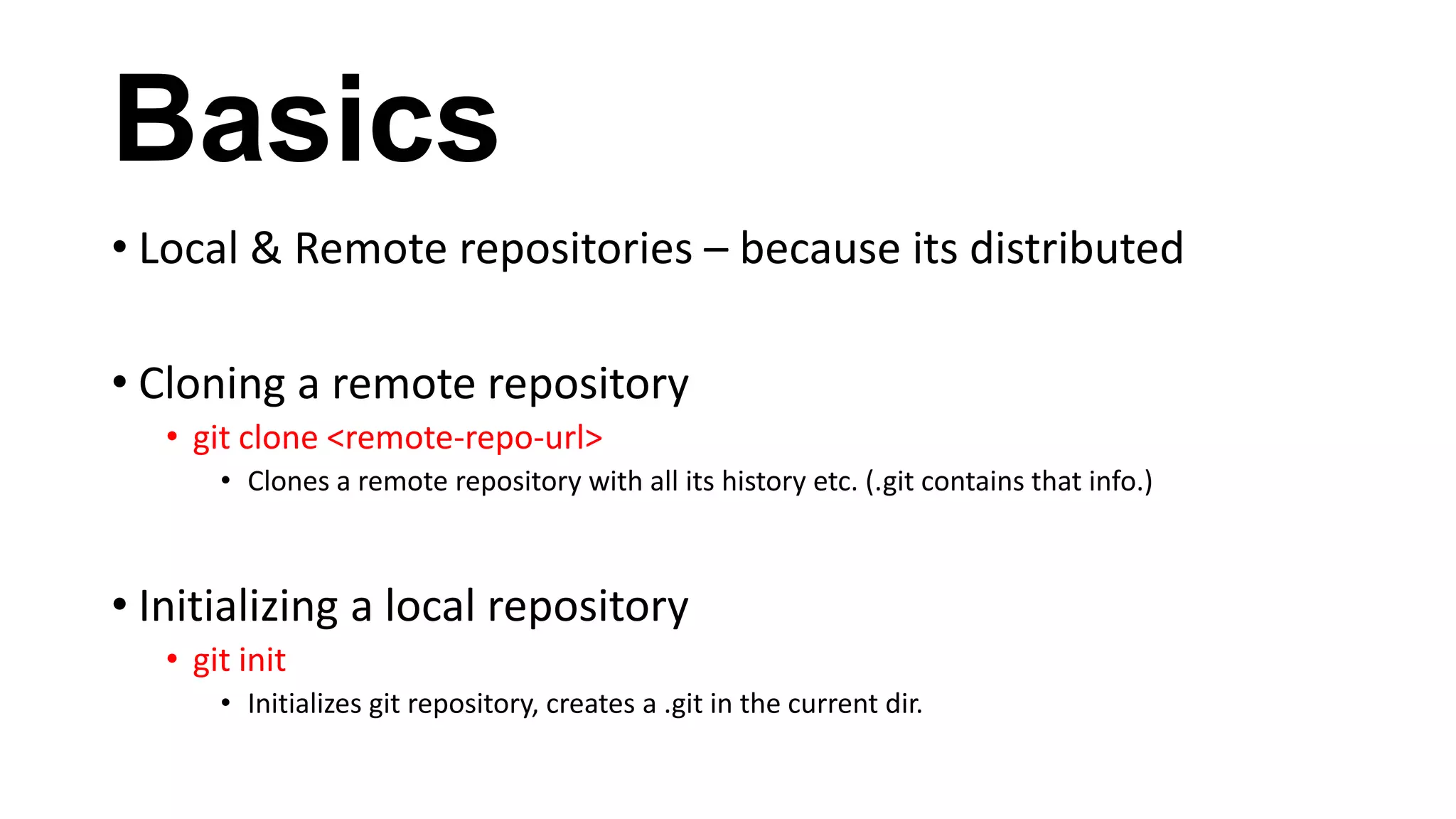 Basics

• Local & Remote repositories – because its distributed

• Cloning a remote repository
  • git clone <remote-repo-url>
    • Clones a remote repository with all its history etc. (.git contains that info.)

• Initializing a local repository
  • git init
    • Initializes git repository, creates a .git in the current dir.